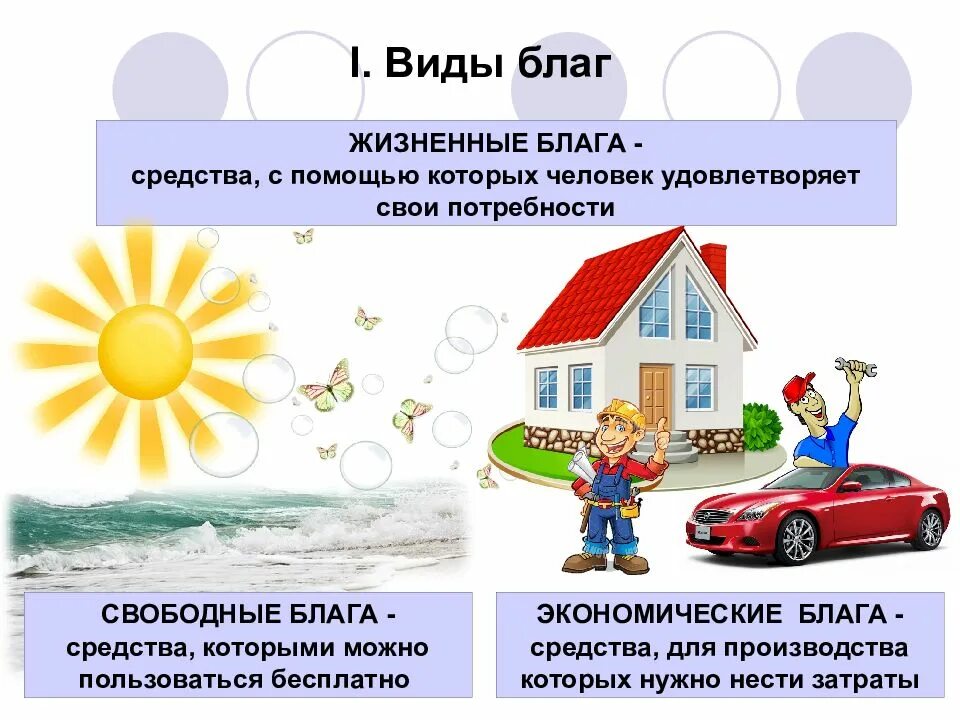 I. Виды благ

ЖИЗНЕННЫЕ БЛАГА - средства, с помощью которых человек удовлетворяет свои потребности

СВОБОДНЫЕ БЛАГА - средства, которыми можно пользоваться бесплатно

ЭКОНОМИЧЕСКИЕ БЛАГА - средства, для производства которых нужно нести затраты